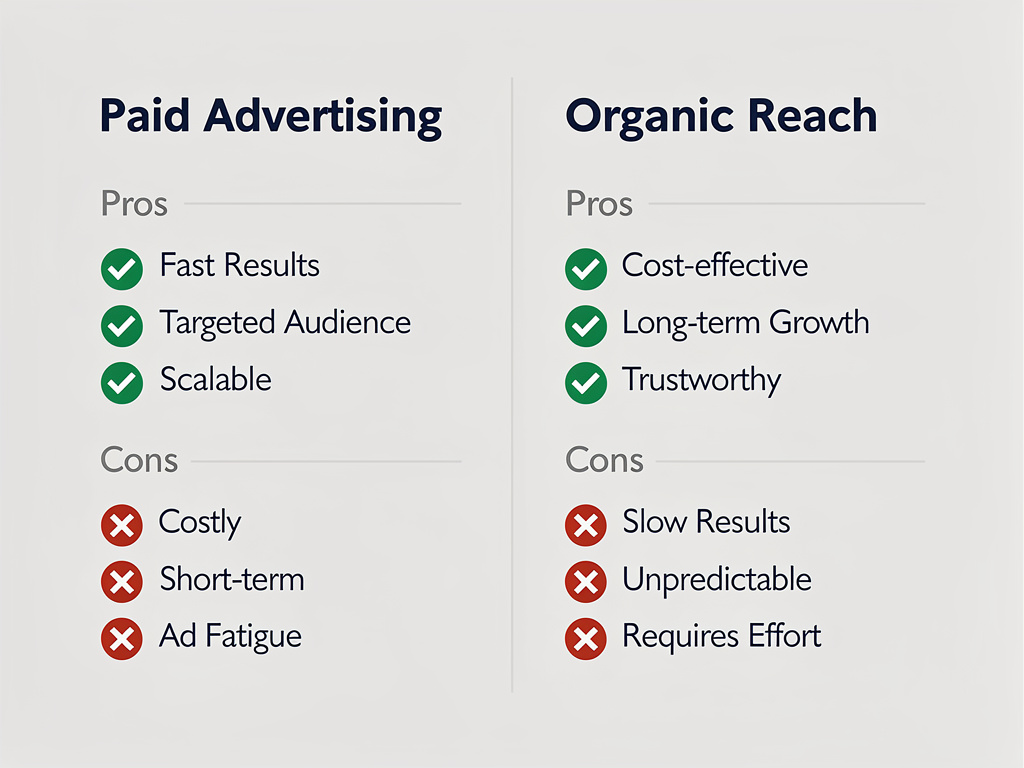 Paid Advertising

Pros

Fast Results
Targeted Audience
Scalable

Cons

Costly
Short-term
Ad Fatigue

Organic Reach

Pros

Cost-effective
Long-term Growth
Trustworthy

Cons

Slow Results
Unpredictable
Requires Effort